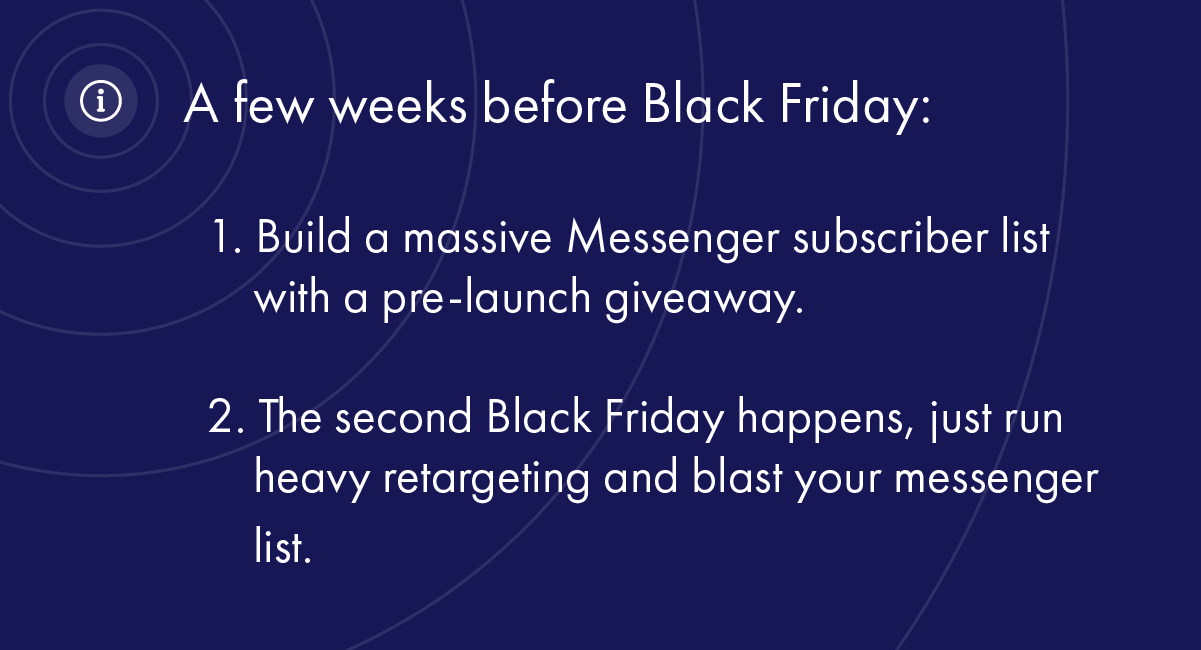 A few weeks before Black Friday:

1. Build a massive Messenger subscriber list with a pre-launch giveaway.

2. The second Black Friday happens, just run heavy retargeting and blast your messenger list.